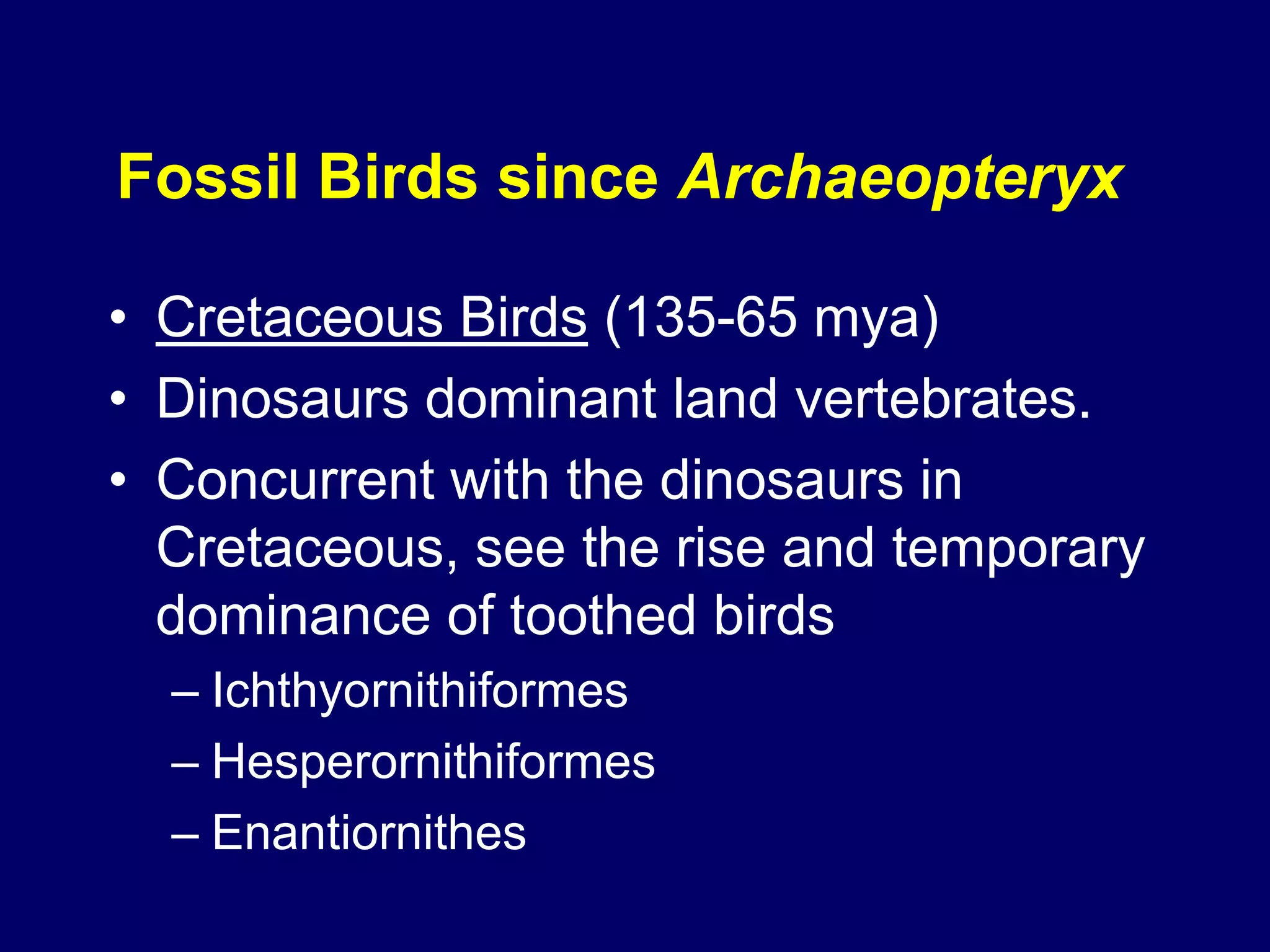 Fossil Birds since Archaeopteryx

• Cretaceous Birds (135-65 mya)
• Dinosaurs dominant land vertebrates.
• Concurrent with the dinosaurs in Cretaceous, see the rise and temporary dominance of toothed birds
– Ichthyornithiformes
– Hesperornithiformes
– Enantiornithes